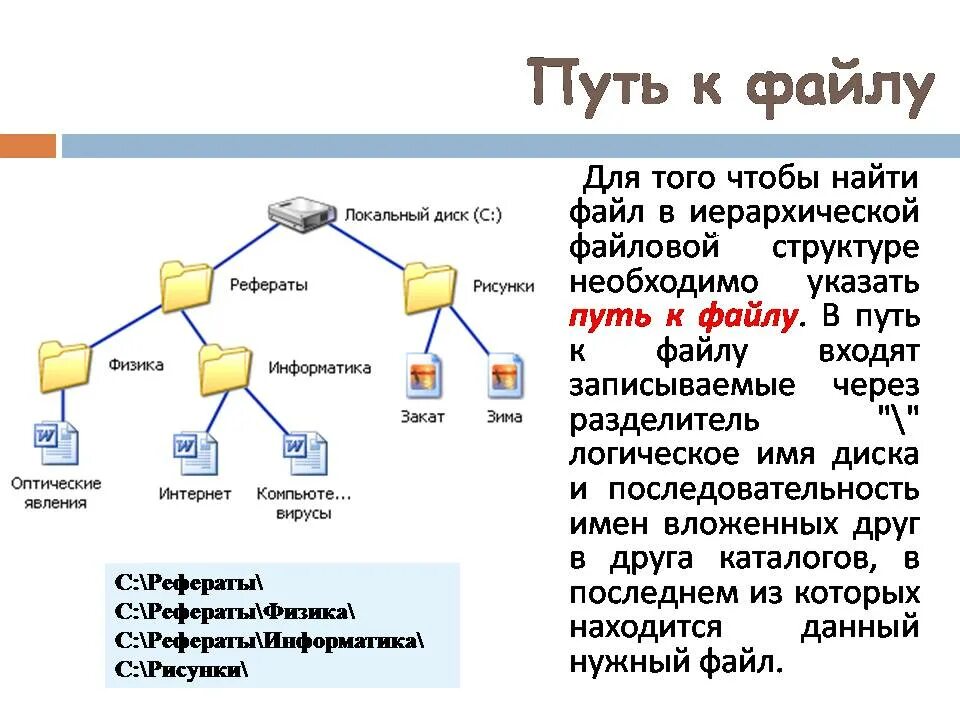 Путь к файлу

Локальный диск (C:)

Рефераты

Рисунки

Физика

Информатика

Закат

Зима

Оптические явления

Интернет

Компьюте... вирусы

C:\Рефераты\
C:\Рефераты\Физика\
C:\Рефераты\Информатика\
C:\Рисунки\

Для того чтобы найти файл в иерархической файловой структуре необходимо указать путь к файлу. В путь к файлу входят записываемые через разделитель "\" логическое имя диска и последовательность имен вложенных друг в друга каталогов, в последнем из которых находится данный нужный файл.